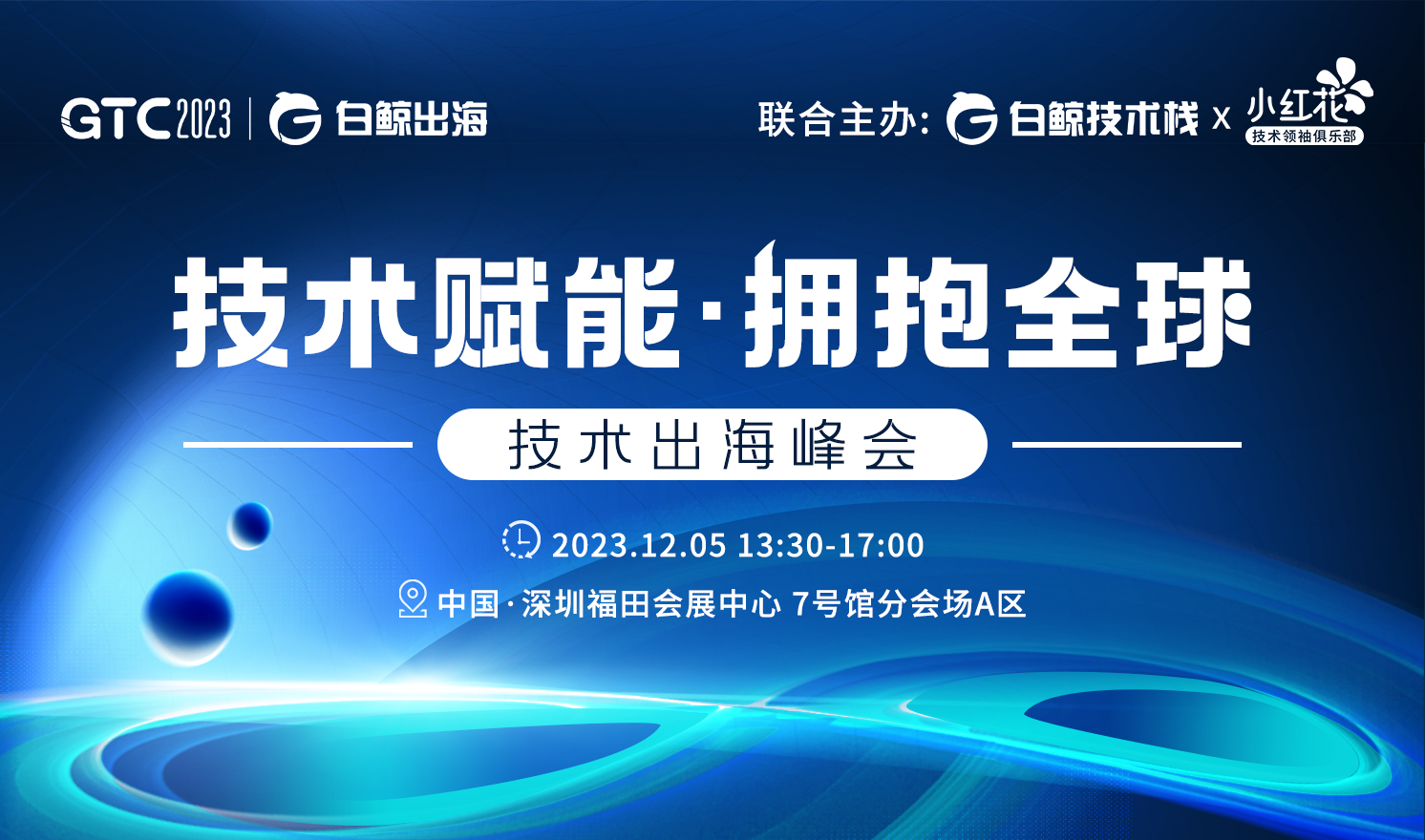 GTC2023 | 白鲸出海

联合主办: 白鲸技术栈 x 小红花 技术领袖俱乐部

技术赋能·拥抱全球

技术出海峰会

2023.12.05 13:30-17:00

中国·深圳福田会展中心 7号馆分会场A区